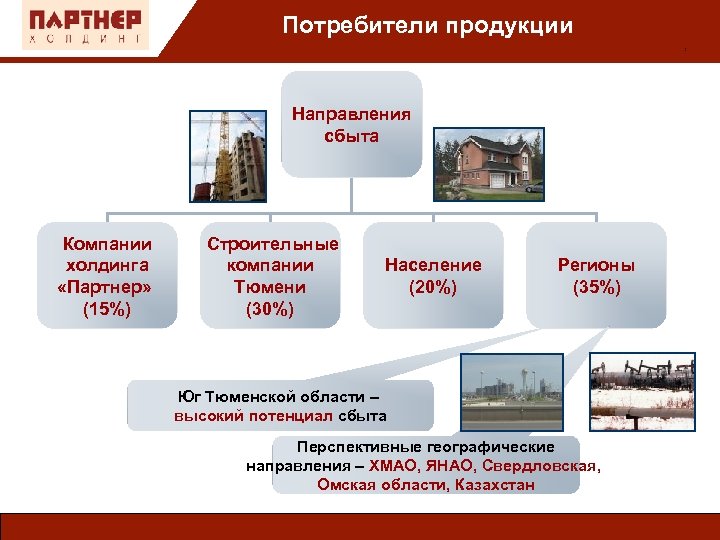 ПАРТНЕР
ХОЛДИНГ

Потребители продукции

Направления сбыта

Компании холдинга «Партнер» (15%)

Строительные компании Тюмени (30%)

Население (20%)

Регионы (35%)

Юг Тюменской области – высокий потенциал сбыта

Перспективные географические направления – ХМАО, ЯНАО, Свердловская, Омская области, Казахстан